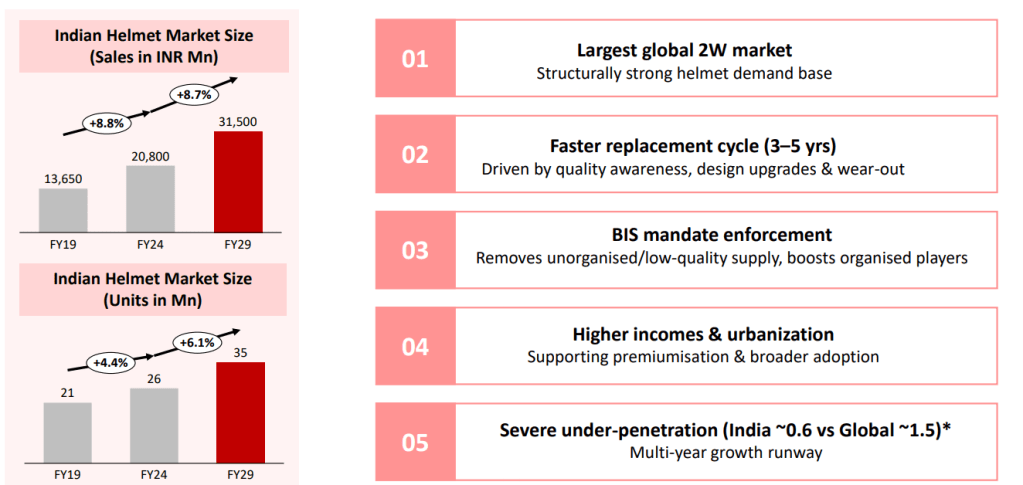 Indian Helmet Market Size (Sales in INR Mn)

+8.8%
+8.7%

13,650
20,800
31,500

FY19
FY24
FY29

Indian Helmet Market Size (Units in Mn)

+4.4%
+6.1%

21
26
35

FY19
FY24
FY29

01
Largest global 2W market
Structurally strong helmet demand base

02
Faster replacement cycle (3–5 yrs)
Driven by quality awareness, design upgrades & wear-out

03
BIS mandate enforcement
Removes unorganised/low-quality supply, boosts organised players

04
Higher incomes & urbanization
Supporting premiumisation & broader adoption

05
Severe under-penetration (India ~0.6 vs Global ~1.5)*
Multi-year growth runway